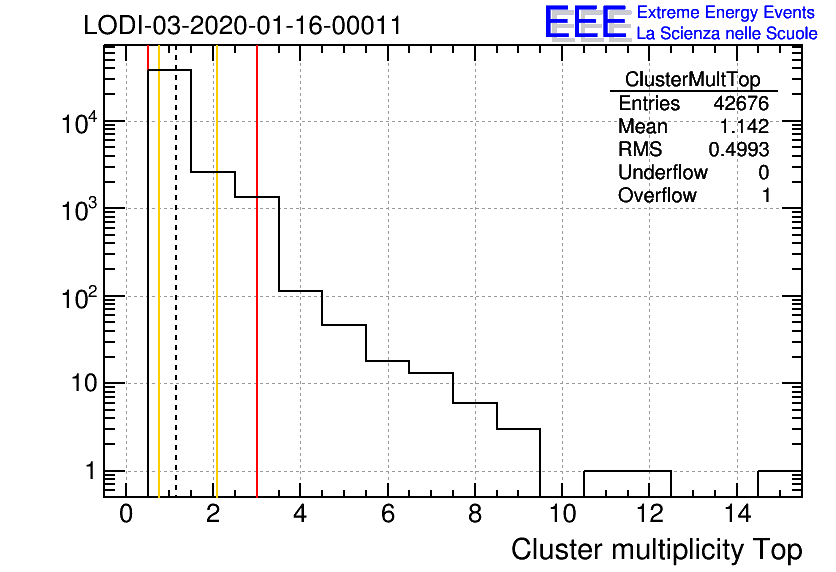 LODI-03-2020-01-16-00011

EEE Extreme Energy Events
La Scienza nelle Scuole

| ClusterMultTop | |
|---|---|
| Entries | 42676 |
| Mean | 1.142 |
| RMS | 0.4993 |
| Underflow | 0 |
| Overflow | 1 |

$10^4$
$10^3$
$10^2$
10
1

0 2 4 6 8 10 12 14

Cluster multiplicity Top